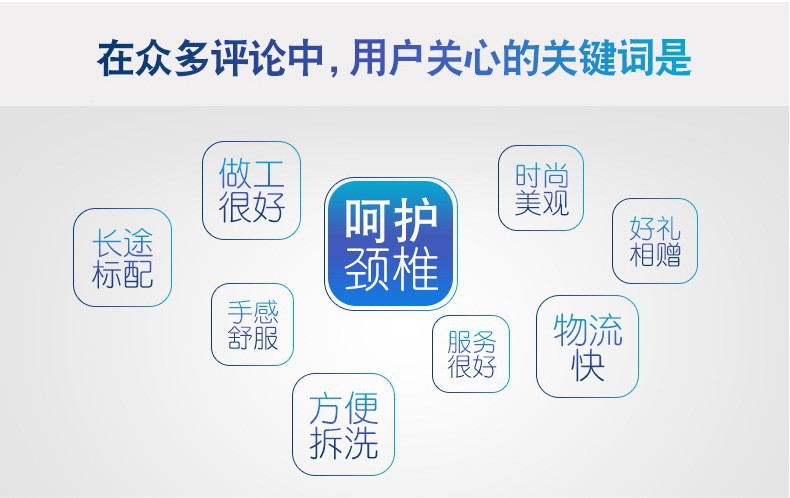 在众多评论中，用户关心的关键词是

做工很好

时尚美观

长途标配

呵护颈椎

好礼相赠

手感舒服

服务很好

物流快

方便拆洗